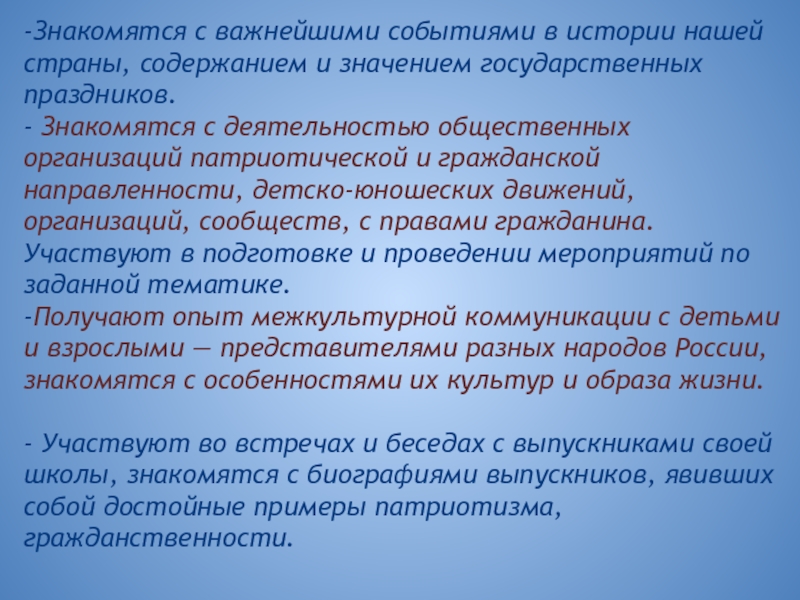 -Знакомятся с важнейшими событиями в истории нашей страны, содержанием и значением государственных праздников.
- Знакомятся с деятельностью общественных организаций патриотической и гражданской направленности, детско-юношеских движений, организаций, сообществ, с правами гражданина. Участвуют в подготовке и проведении мероприятий по заданной тематике.
-Получают опыт межкультурной коммуникации с детьми и взрослыми — представителями разных народов России, знакомятся с особенностями их культур и образа жизни.

- Участвуют во встречах и беседах с выпускниками своей школы, знакомятся с биографиями выпускников, явивших собой достойные примеры патриотизма, гражданственности.